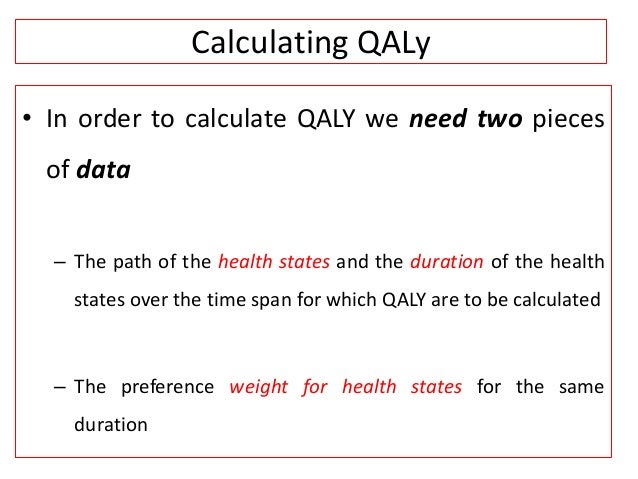 Calculating QALy

• In order to calculate QALY we need two pieces of data

– The path of the health states and the duration of the health states over the time span for which QALY are to be calculated

– The preference weight for health states for the same duration